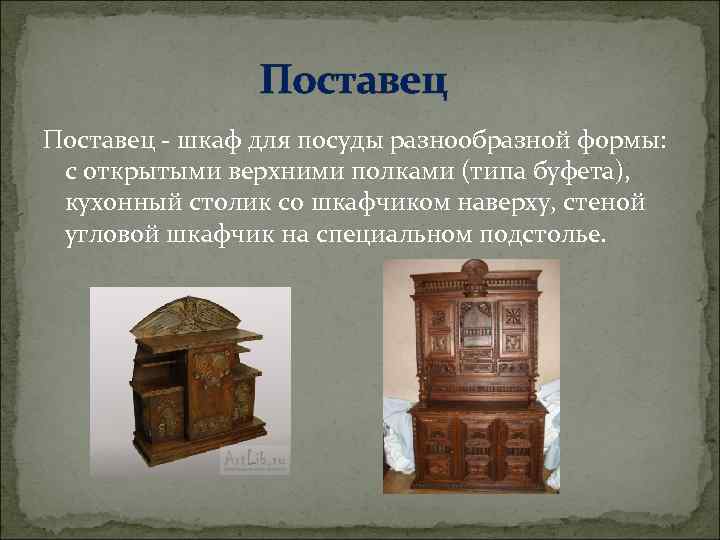 Поставец

Поставец - шкаф для посуды разнообразной формы: с открытыми верхними полками (типа буфета), кухонный столик со шкафчиком наверху, стеной угловой шкафчик на специальном подстолье.

ArtLib.ru